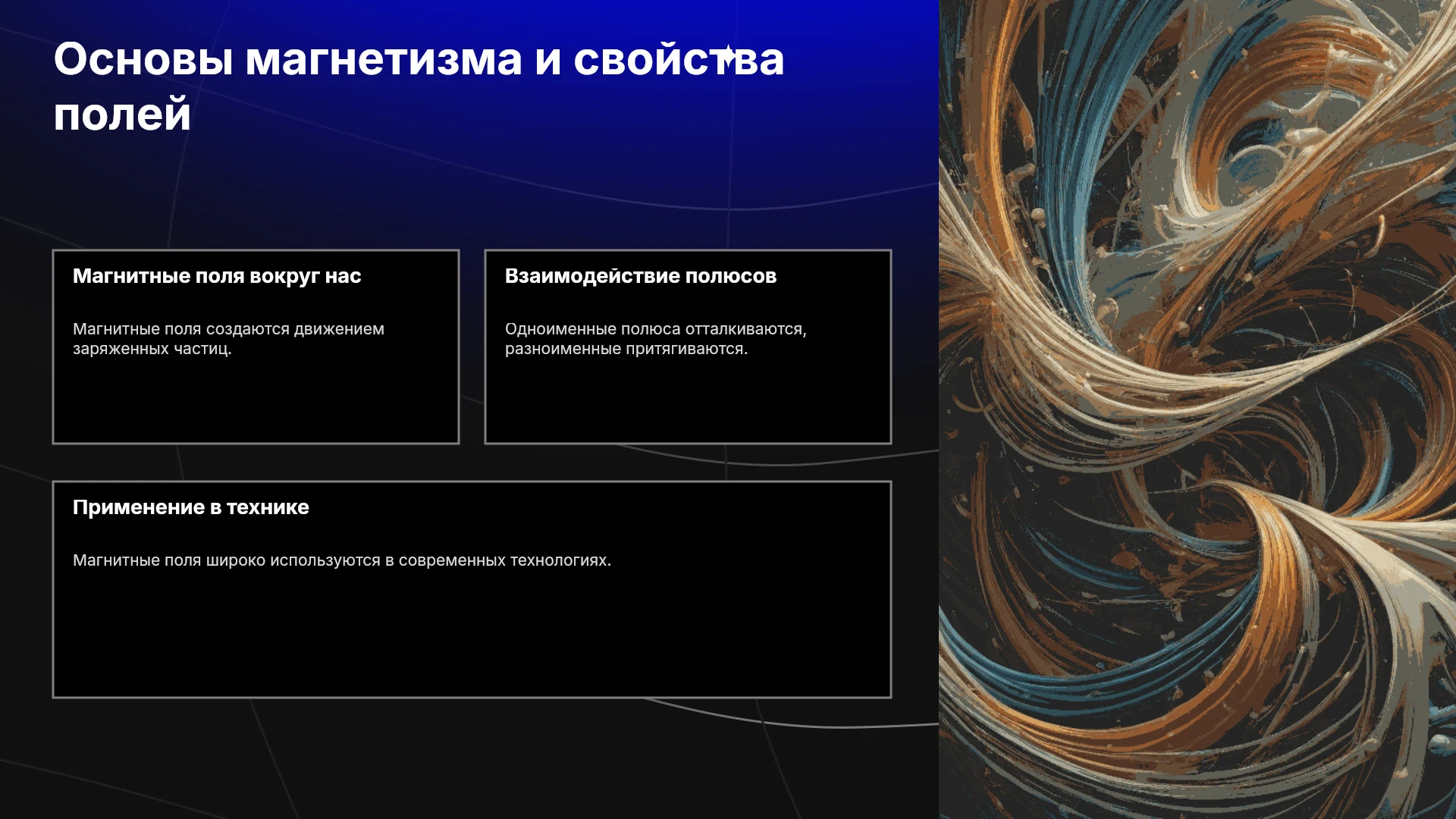 Основы магнетизма и свойства полей

Магнитные поля вокруг нас

Магнитные поля создаются движением заряженных частиц.

Взаимодействие полюсов

Одноименные полюса отталкиваются, разноименные притягиваются.

Применение в технике

Магнитные поля широко используются в современных технологиях.